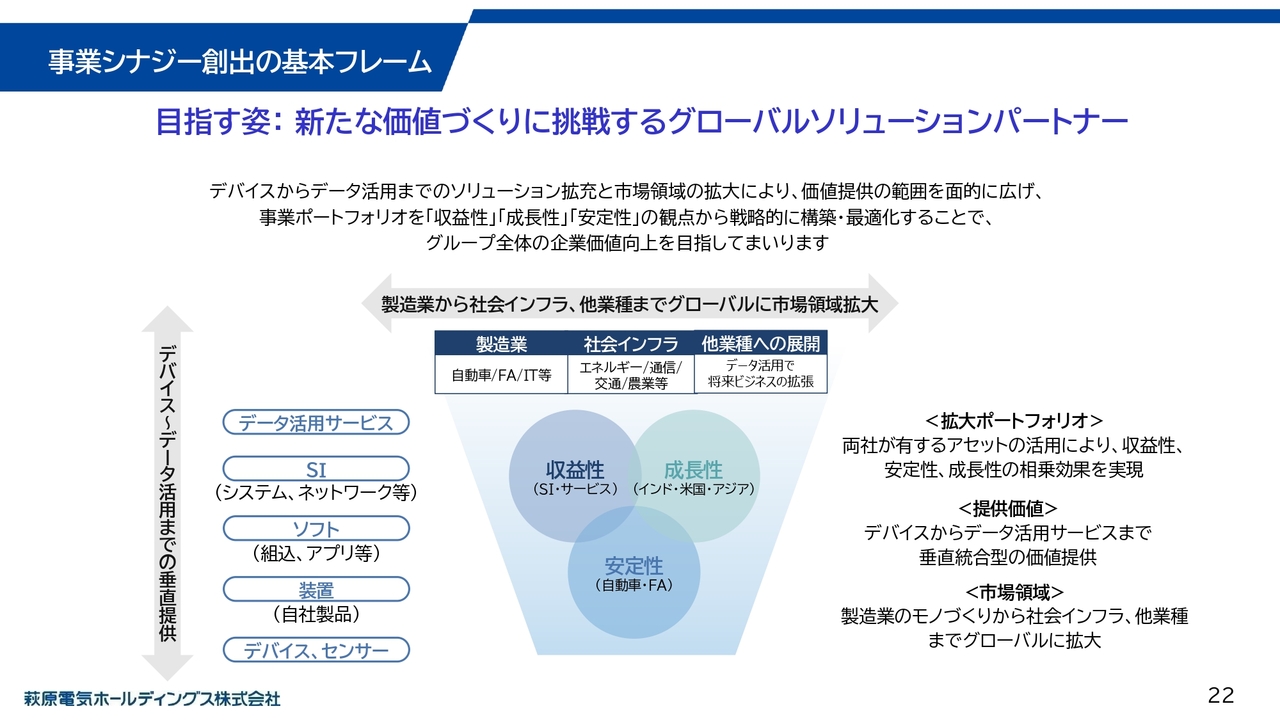 事業シナジー創出の基本フレーム

目指す姿: 新たな価値づくりに挑戦するグローバルソリューションパートナー

デバイスからデータ活用までのソリューション拡充と市場領域の拡大により、価値提供の範囲を面的に広げ、事業ポートフォリオを「収益性」「成長性」「安定性」の観点から戦略的に構築・最適化することで、グループ全体の企業価値向上を目指してまいります

製造業から社会インフラ、他業種までグローバルに市場領域拡大

| 製造業 | 社会インフラ | 他業種への展開 |
|---|---|---|
| 自動車/FA/IT等 | エネルギー/通信/交通/農業等 | データ活用で将来ビジネスの拡張 |

デバイス～データ活用までの垂直提供

データ活用サービス

SI
（システム、ネットワーク等）

ソフト
（組込、アプリ等）

装置
（自社製品）

デバイス、センサー

収益性
（SI・サービス）

成長性
（インド・米国・アジア）

安定性
（自動車・FA）

＜拡大ポートフォリオ＞
両社が有するアセットの活用により、収益性、安定性、成長性の相乗効果を実現

＜提供価値＞
デバイスからデータ活用サービスまで垂直統合型の価値提供

＜市場領域＞
製造業のモノづくりから社会インフラ、他業種までグローバルに拡大

萩原電気ホールディングス株式会社

22